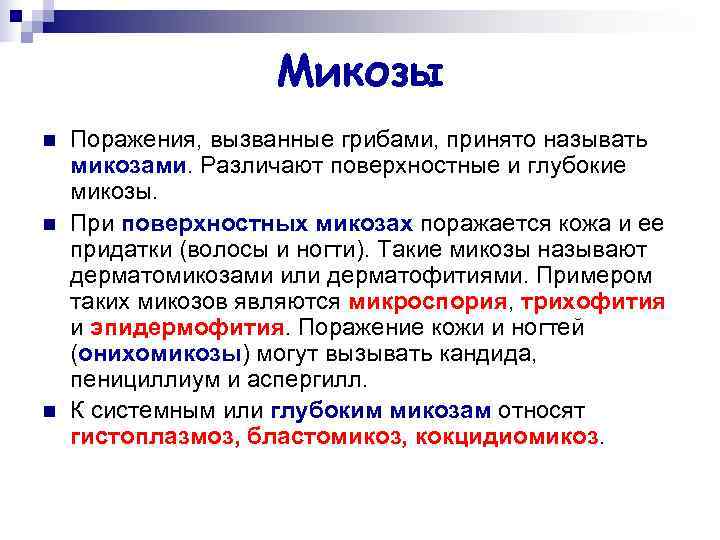 Микозы

Поражения, вызванные грибами, принято называть микозами. Различают поверхностные и глубокие микозы.

При поверхностных микозах поражается кожа и ее придатки (волосы и ногти). Такие микозы называют дерматомикозами или дерматофитиями. Примером таких микозов являются микроспория, трихофития и эпидермофития. Поражение кожи и ногтей (онихомикозы) могут вызывать кандида, пенициллиум и аспергилл.

К системным или глубоким микозам относят гистоплазмоз, бластомикоз, кокцидиомикоз.